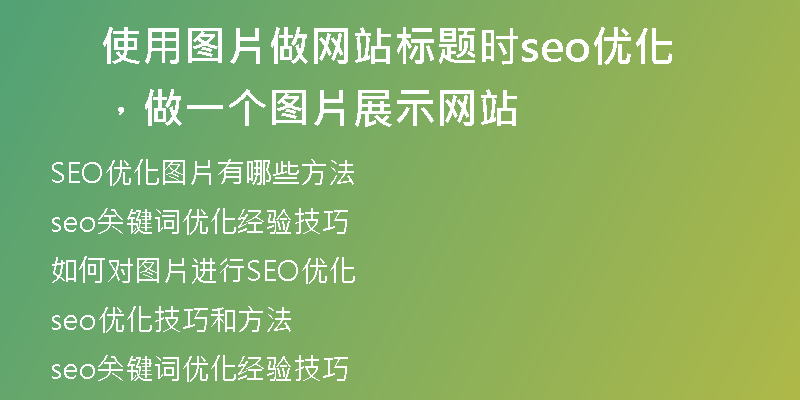 使用图片做网站标题时seo优化，做一个图片展示网站

SEO优化图片有哪些方法

seo关键词优化经验技巧

如何对图片进行SEO优化

seo优化技巧和方法

seo关键词优化经验技巧